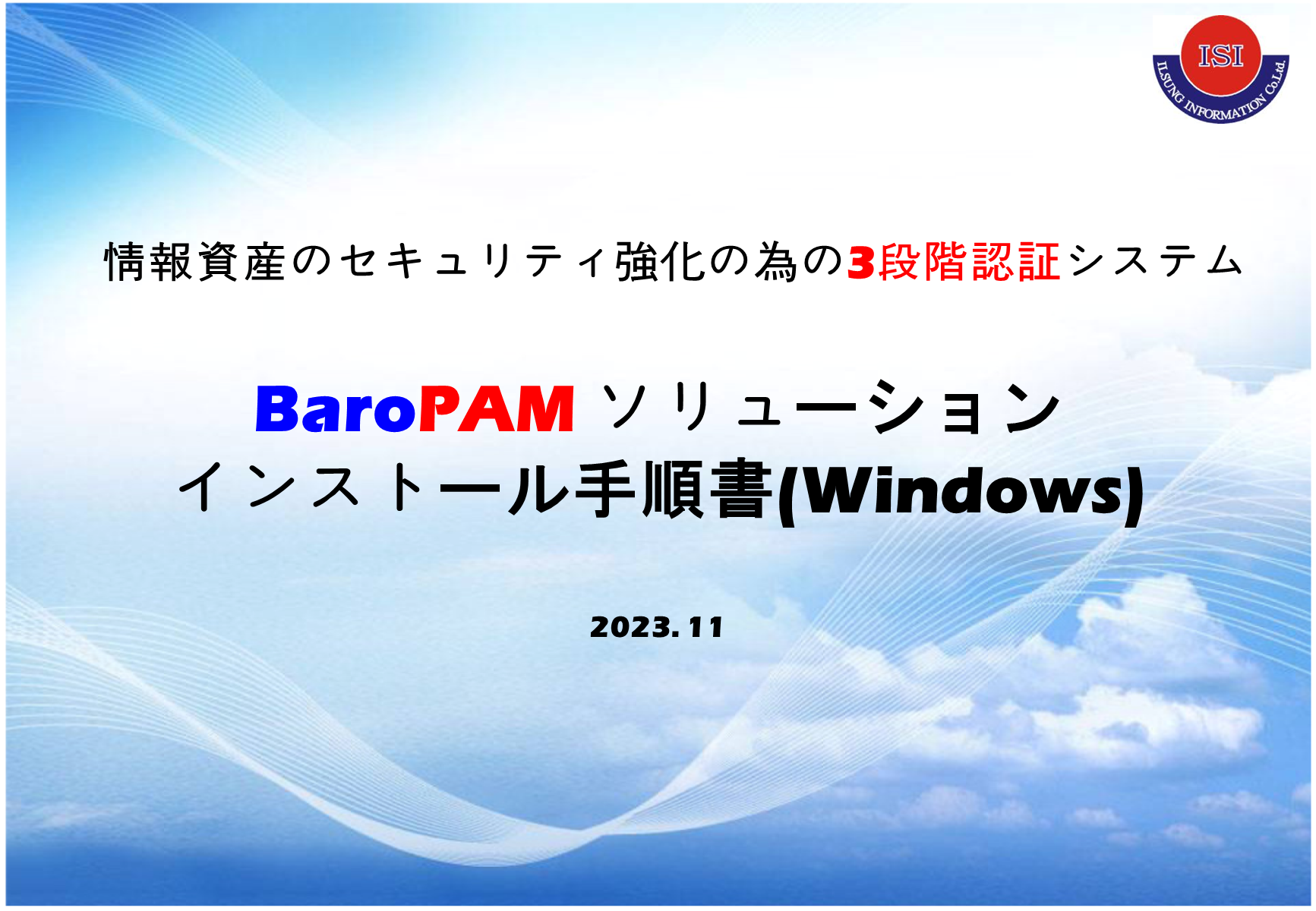 ISI
ILSUNG INFORMATION Co.Ltd.

情報資産のセキュリティ強化の為の3段階認証システム

BaroPAM ソリューション
インストール手順書(Windows)

2023. 11